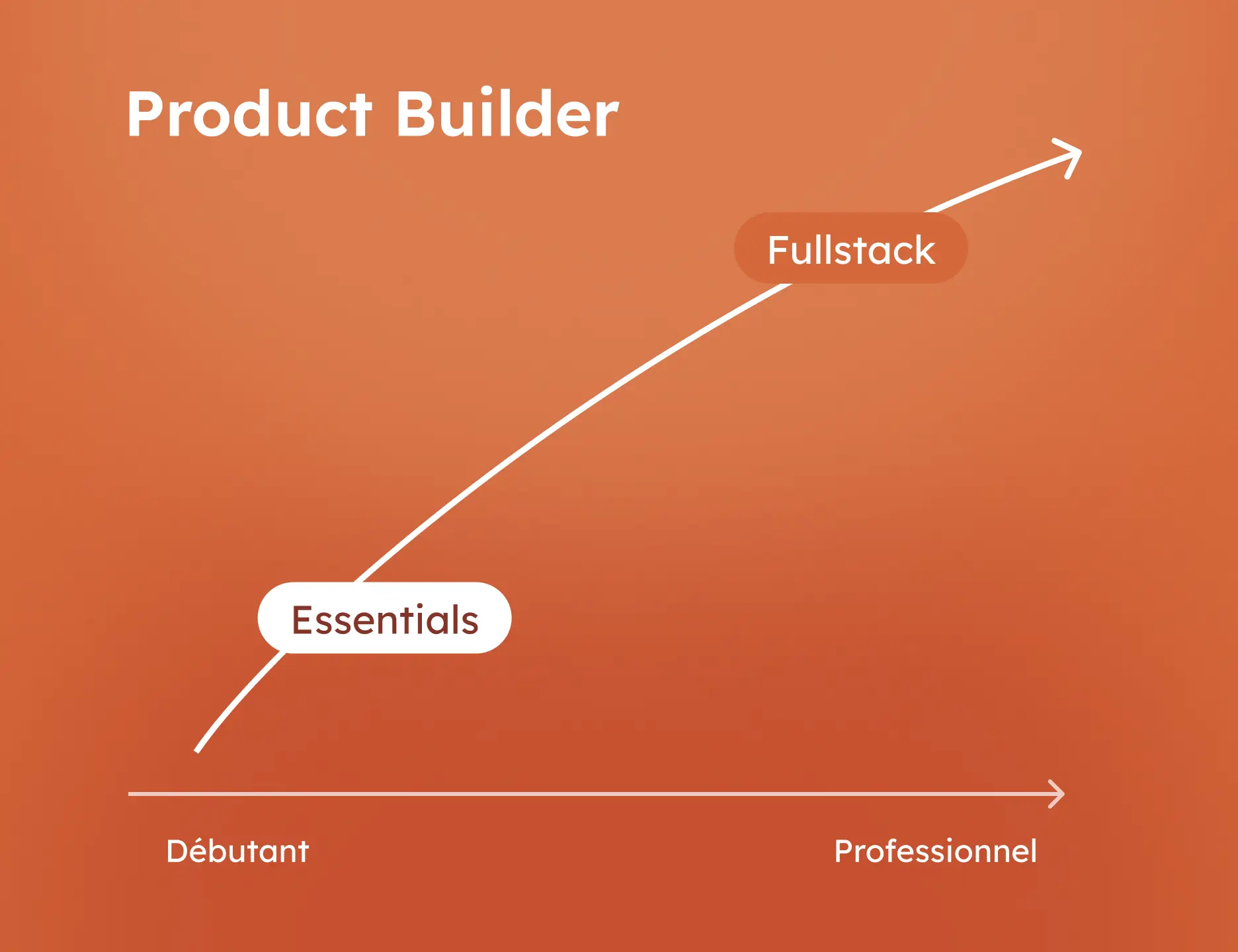 Product Builder

Fullstack

Essentials

Débutant

Professionnel